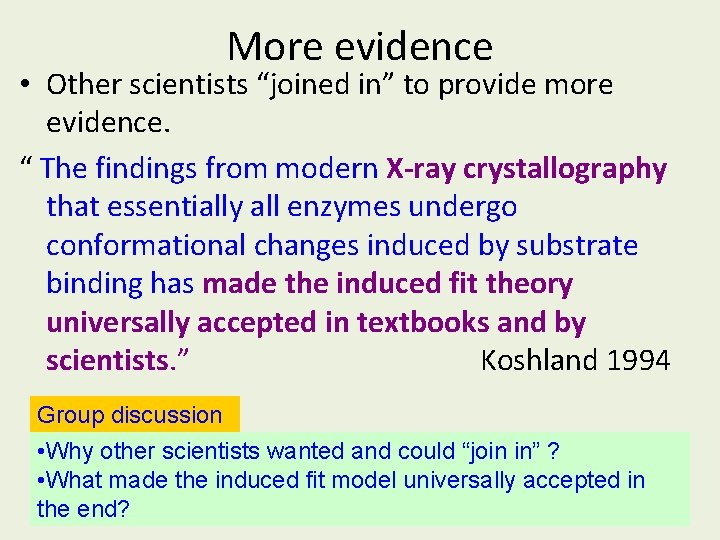 More evidence

• Other scientists “joined in” to provide more evidence.

“ The findings from modern X-ray crystallography that essentially all enzymes undergo conformational changes induced by substrate binding has made the induced fit theory universally accepted in textbooks and by scientists.” Koshland 1994

Group discussion

•Why other scientists wanted and could “join in” ?
•What made the induced fit model universally accepted in the end?